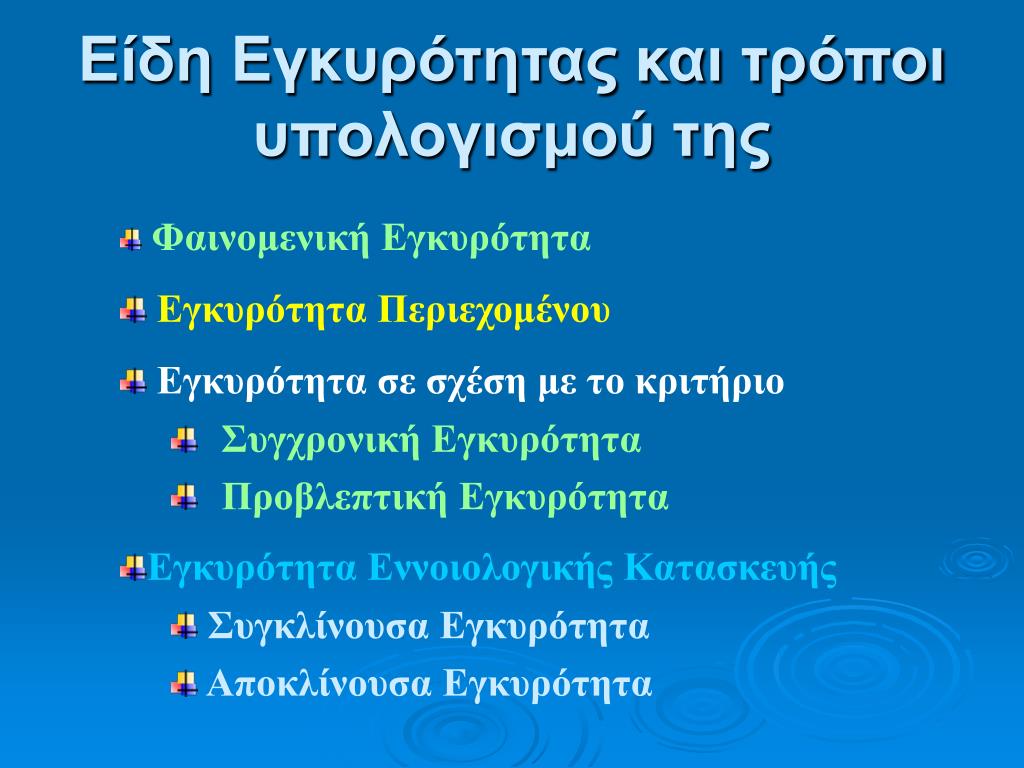 Είδη Εγκυρότητας και τρόποι υπολογισμού της

Φαινομενική Εγκυρότητα

Εγκυρότητα Περιεχομένου

Εγκυρότητα σε σχέση με το κριτήριο

Συγχρονική Εγκυρότητα

Προβλεπτική Εγκυρότητα

Εγκυρότητα Εννοιολογικής Κατασκευής

Συγκλίνουσα Εγκυρότητα

Αποκλίνουσα Εγκυρότητα